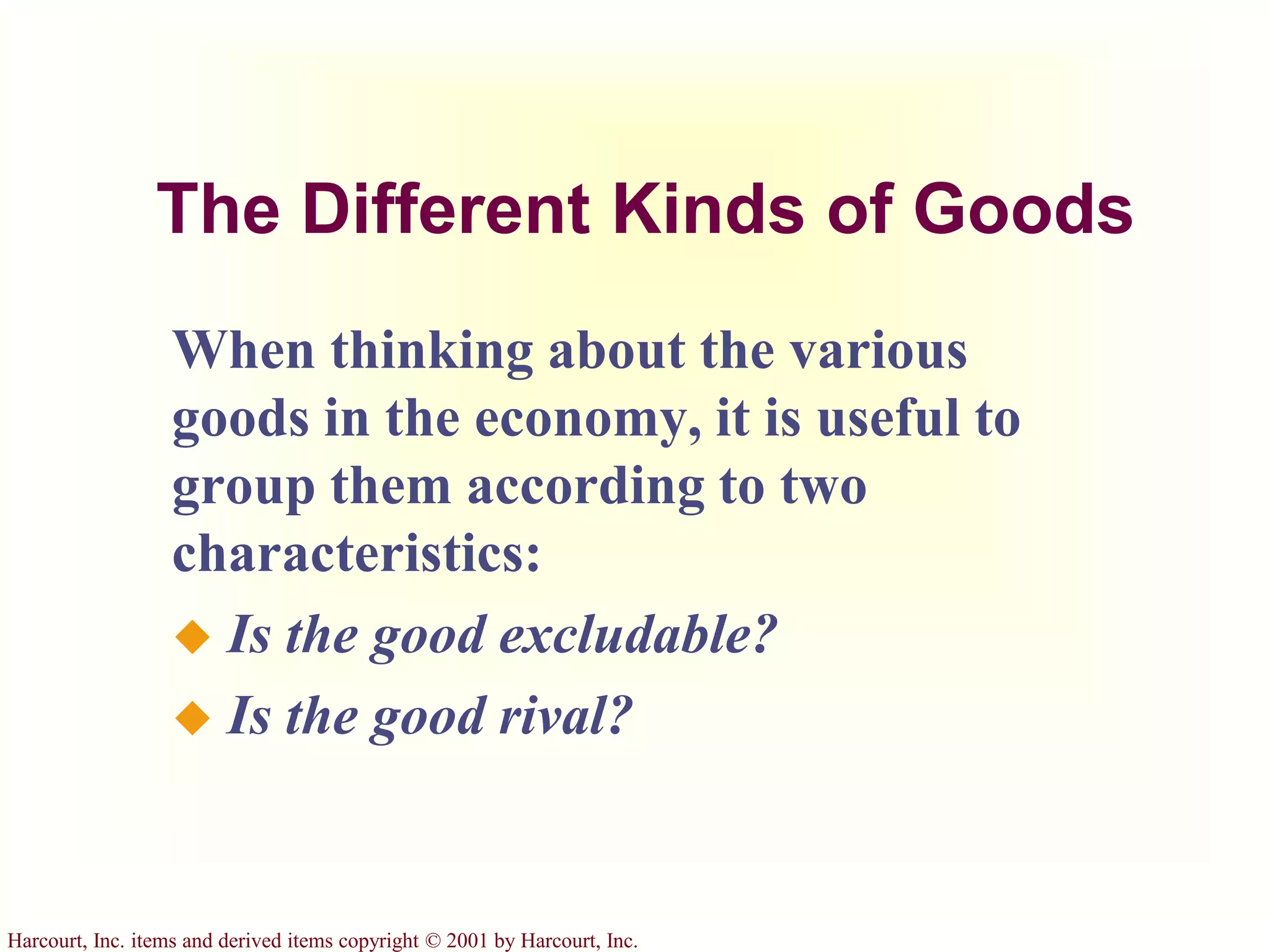 The Different Kinds of Goods

When thinking about the various goods in the economy, it is useful to group them according to two characteristics:

◆ Is the good excludable?
◆ Is the good rival?

Harcourt, Inc. items and derived items copyright © 2001 by Harcourt, Inc.